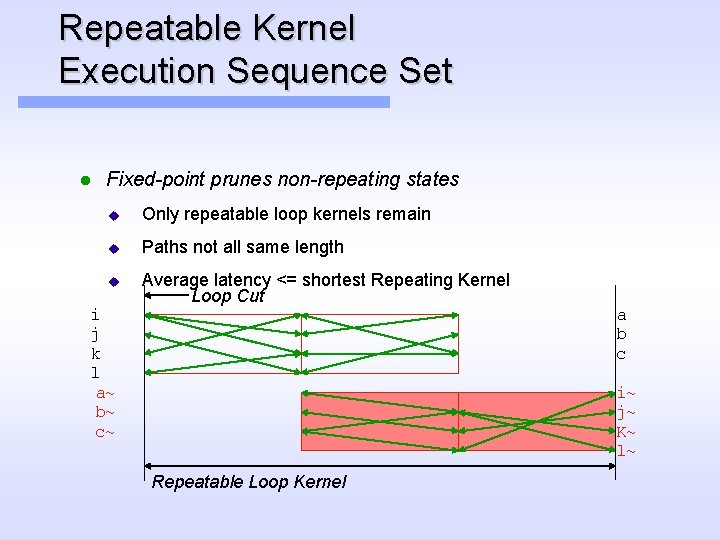 Repeatable Kernel
Execution Sequence Set

Fixed-point prunes non-repeating states

Only repeatable loop kernels remain

Paths not all same length

Average latency <= shortest Repeating Kernel

Loop Cut

i
j
k
l
a~
b~
c~

a
b
c
i~
j~
K~
l~

Repeatable Loop Kernel